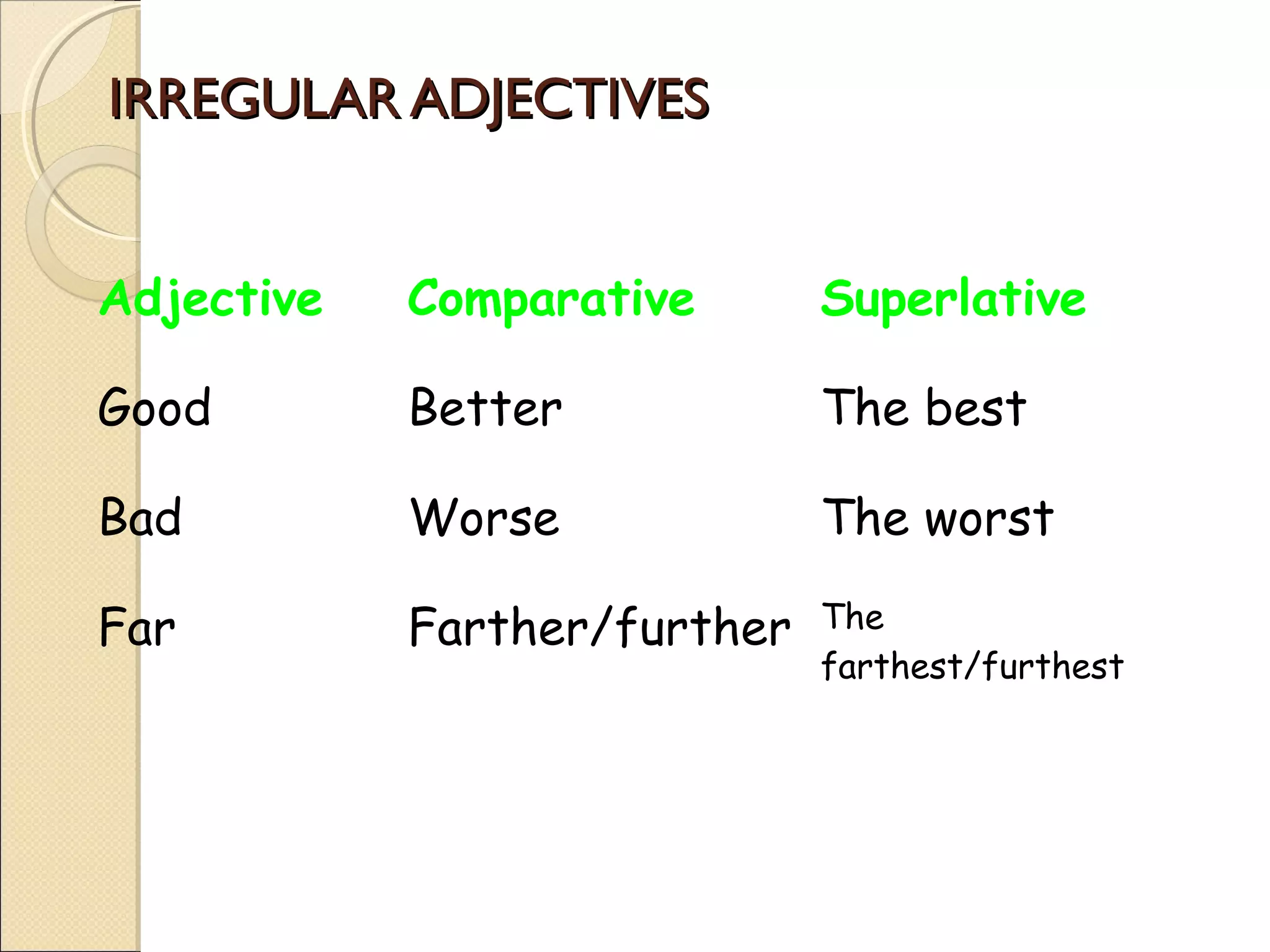 IRREGULAR ADJECTIVES

| Adjective | Comparative | Superlative |
|---|---|---|
| Good | Better | The best |
| Bad | Worse | The worst |
| Far | Farther/further | The farthest/furthest |